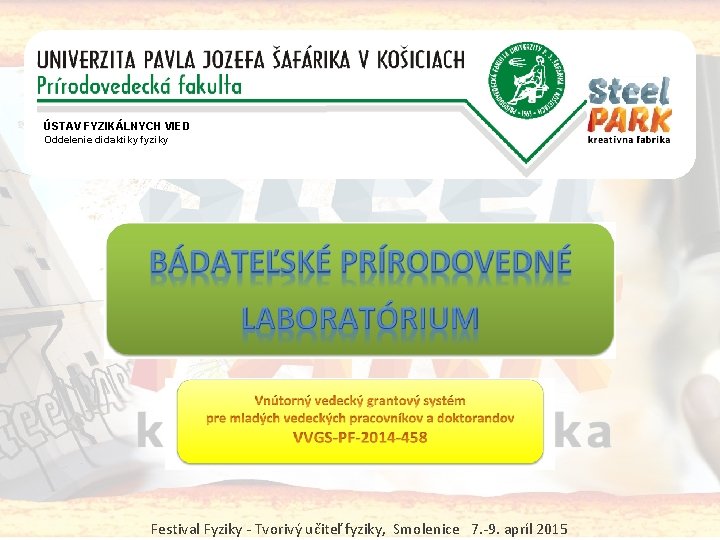 UNIVERZITA PAVLA JOZEFA ŠAFÁRIKA V KOŠICIACH
Prírodovedecká fakulta

ÚSTAV FYZIKÁLNYCH VIED
Oddelenie didaktiky fyziky

Steel PARK
kreatívna fabrika

BÁDATEĽSKÉ PRÍRODOVEDNÉ LABORATÓRIUM

Vnútorný vedecký grantový systém
pre mladých vedeckých pracovníkov a doktorandov
VVGS-PF-2014-458

Festival Fyziky - Tvorivý učiteľ fyziky, Smolenice 7.-9. apríl 2015